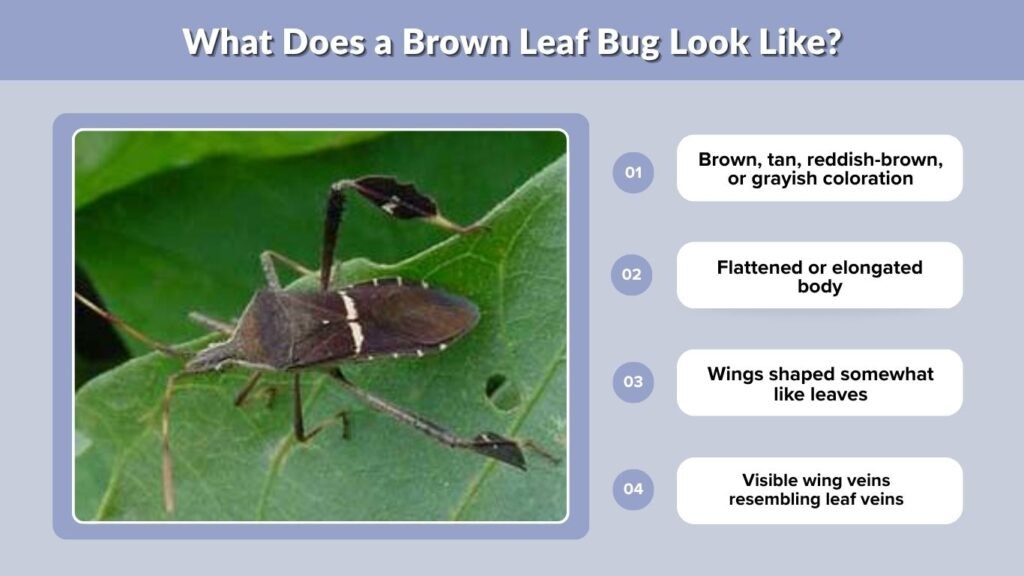 What Does a Brown Leaf Bug Look Like?

01 Brown, tan, reddish-brown, or grayish coloration

02 Flattened or elongated body

03 Wings shaped somewhat like leaves

04 Visible wing veins resembling leaf veins